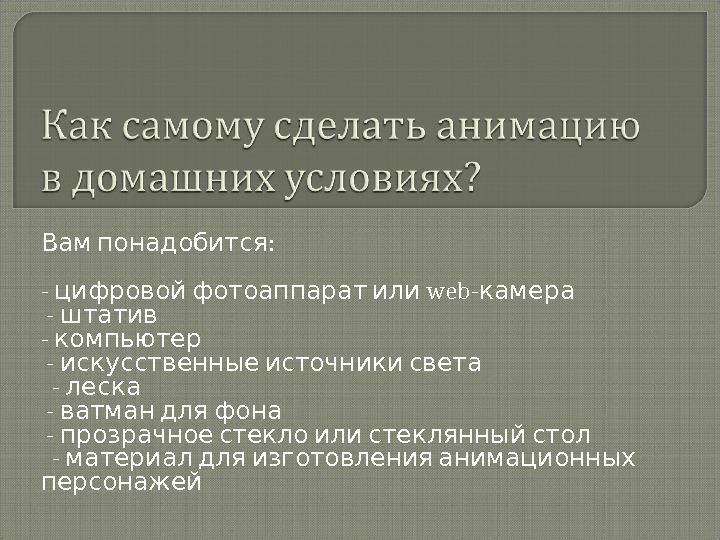 Как самому сделать анимацию в домашних условиях?

Вам понадобится:

- цифровой фотоаппарат или web-камера
- штатив
- компьютер
- искусственные источники света
- леска
- ватман для фона
- прозрачное стекло или стеклянный стол
- материал для изготовления анимационных персонажей